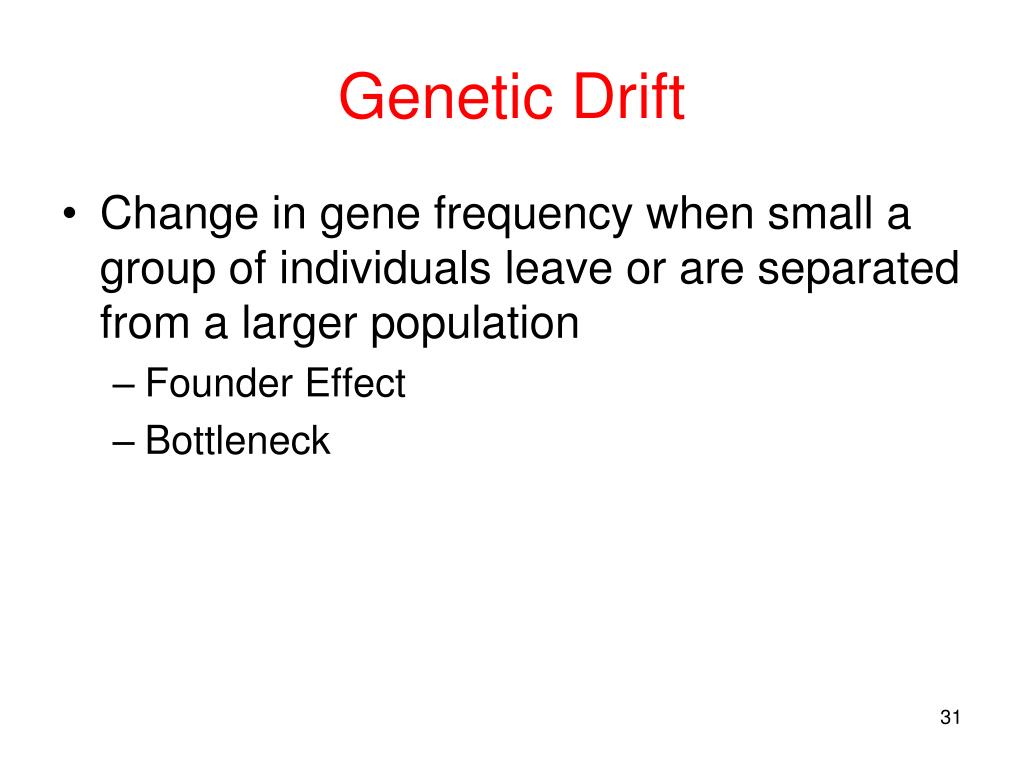 Genetic Drift

• Change in gene frequency when small a group of individuals leave or are separated from a larger population
– Founder Effect
– Bottleneck

31